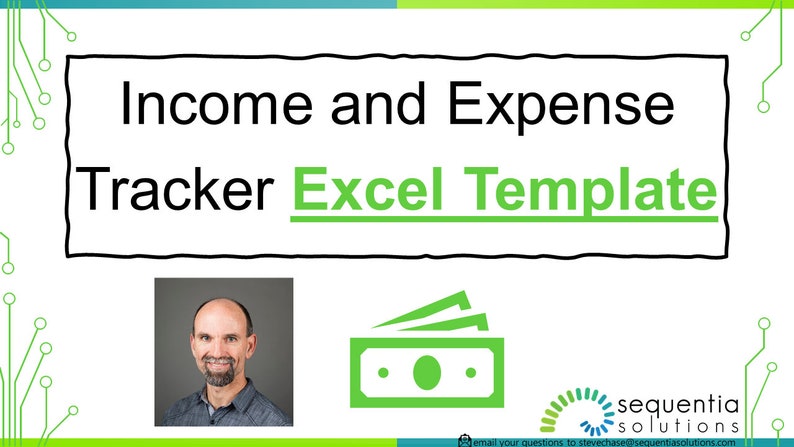 Income and Expense Tracker Excel Template

sequentia solutions

email your questions to stevechase@sequentiasolutions.com